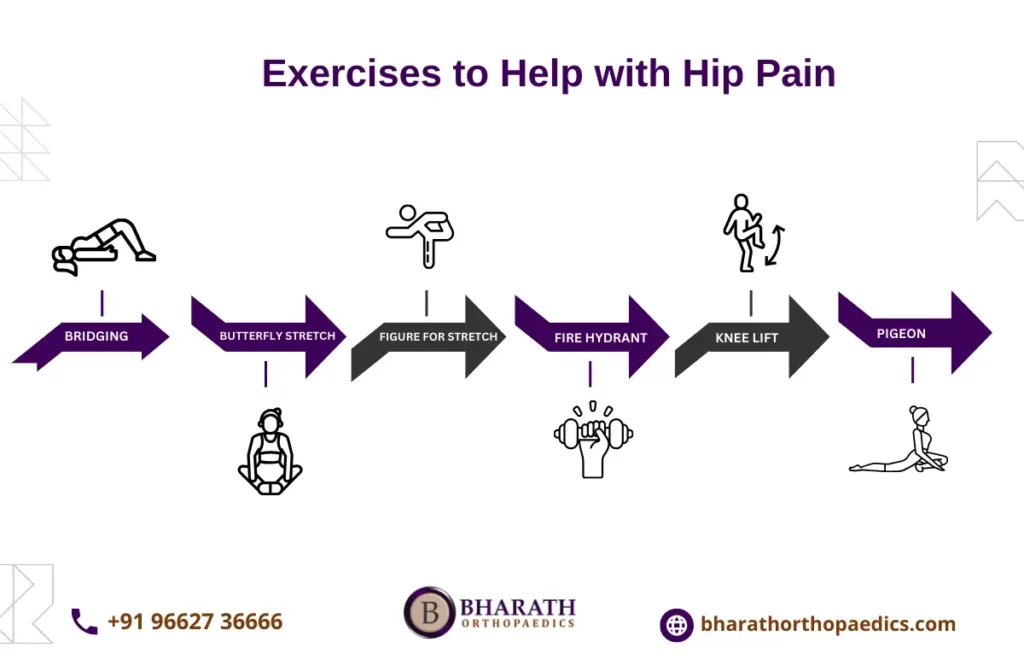 Exercises to Help with Hip Pain

BRIDGING

BUTTERFLY STRETCH

FIGURE FOR STRETCH

FIRE HYDRANT

KNEE LIFT

PIGEON

+91 96627 36666

B BHARATH ORTHOPAEDICS

bharathorthopaedics.com